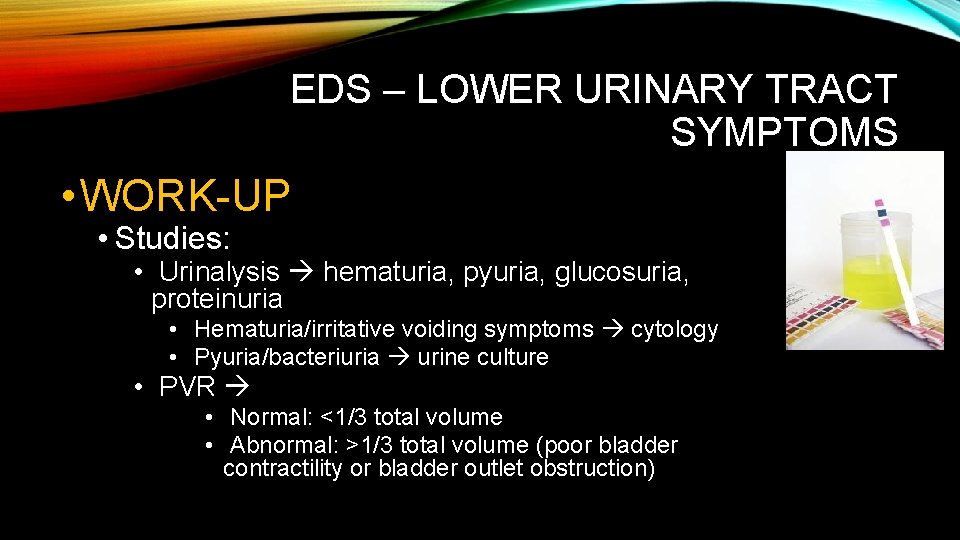 EDS – LOWER URINARY TRACT SYMPTOMS

• WORK-UP
• Studies:
• Urinalysis → hematuria, pyuria, glucosuria, proteinuria
• Hematuria/irritative voiding symptoms → cytology
• Pyuria/bacteriuria → urine culture
• PVR →
• Normal: <1/3 total volume
• Abnormal: >1/3 total volume (poor bladder contractility or bladder outlet obstruction)